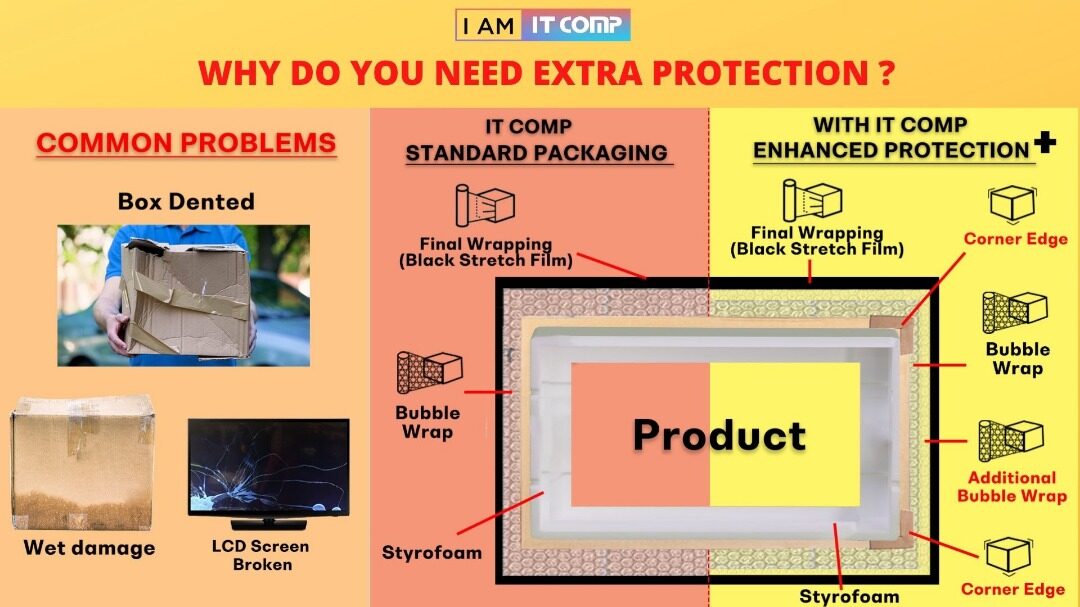 I AM IT COMP

WHY DO YOU NEED EXTRA PROTECTION ?

COMMON PROBLEMS

Box Dented

Wet damage

LCD Screen Broken

IT COMP STANDARD PACKAGING

Final Wrapping (Black Stretch Film)

Bubble Wrap

Styrofoam

WITH IT COMP ENHANCED PROTECTION +

Final Wrapping (Black Stretch Film)

Corner Edge

Bubble Wrap

Additional Bubble Wrap

Corner Edge

Styrofoam

Product